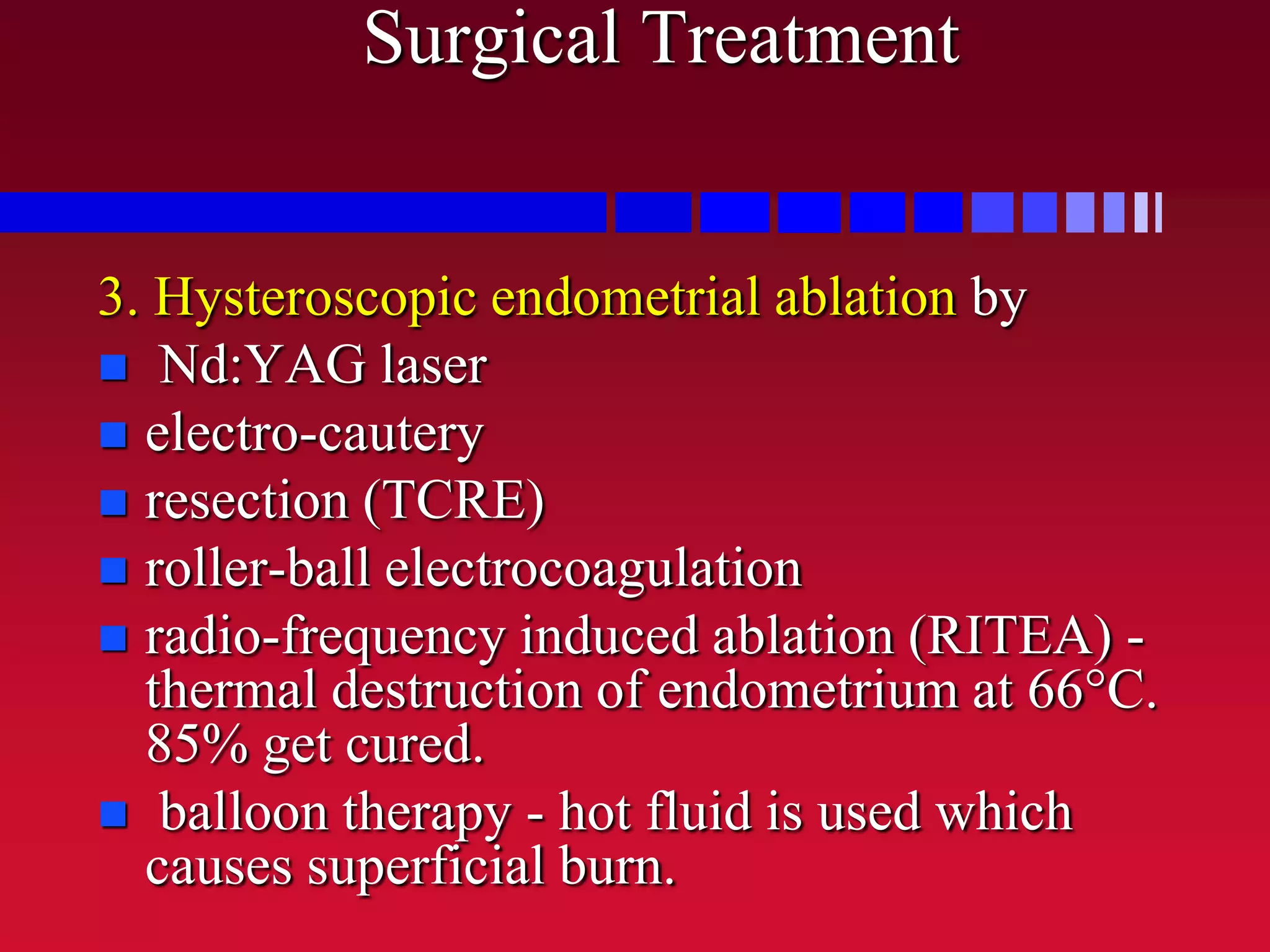 Surgical Treatment

3. Hysteroscopic endometrial ablation by

- Nd:YAG laser
- electro-cautery
- resection (TCRE)
- roller-ball electrocoagulation
- radio-frequency induced ablation (RITEA) - thermal destruction of endometrium at 66°C. 85% get cured.
- balloon therapy - hot fluid is used which causes superficial burn.